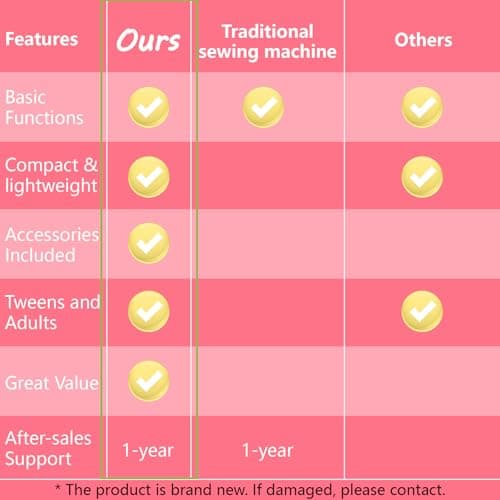 | Features | Ours | Traditional sewing machine | Others |
|---|---|---|---|
| Basic Functions | ✓ | ✓ | ✓ |
| Compact & lightweight | ✓ | | ✓ |
| Accessories Included | ✓ | | |
| Tweens and Adults | ✓ | | ✓ |
| Great Value | ✓ | | |
| After-sales Support | 1-year | 1-year | |

* The product is brand new. If damaged, please contact.